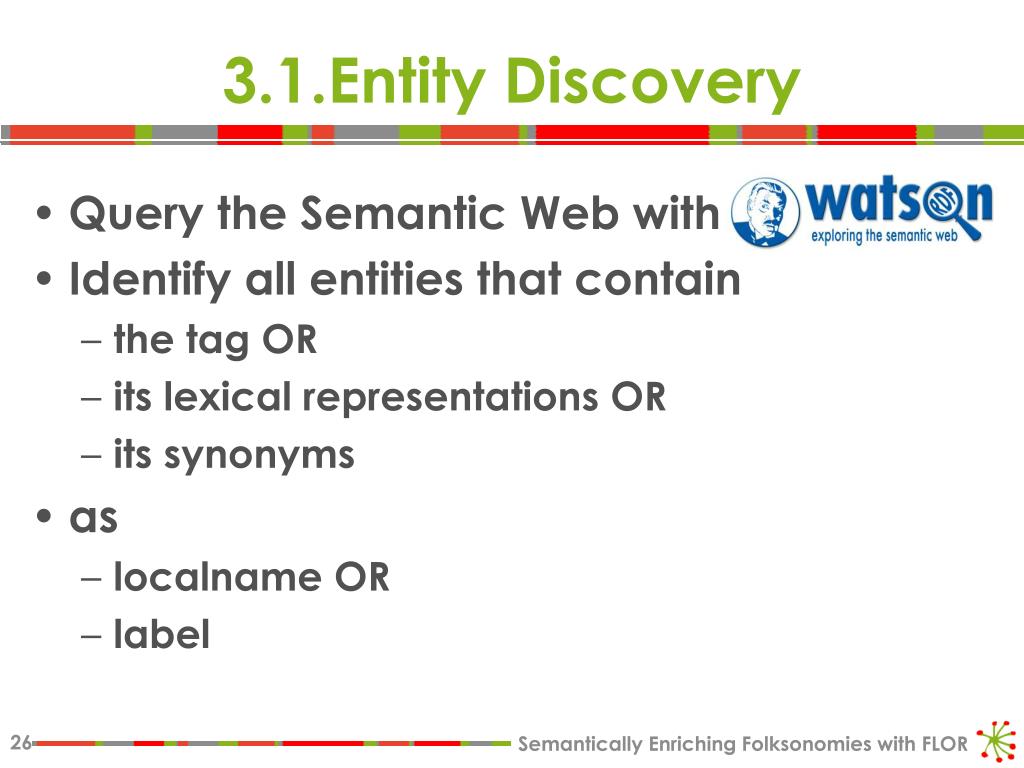 3.1.Entity Discovery

• Query the Semantic Web with watson exploring the semantic web
• Identify all entities that contain
– the tag OR
– its lexical representations OR
– its synonyms
• as
– localname OR
– label

26

Semantically Enriching Folksonomies with FLOR